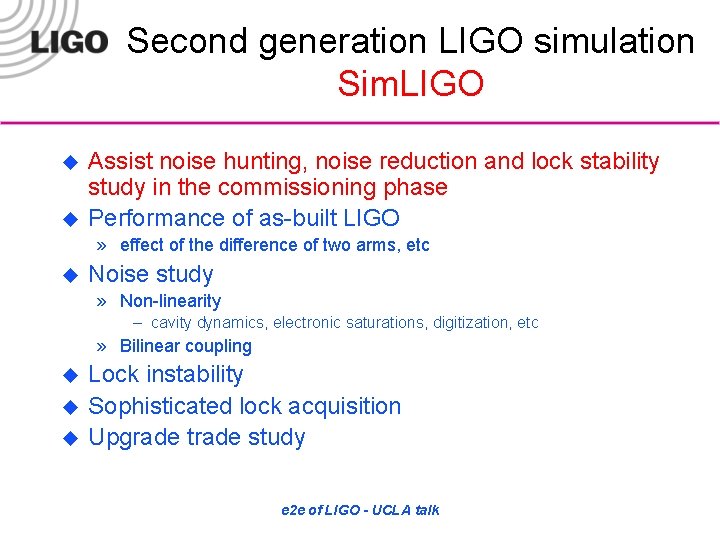 LIGO Second generation LIGO simulation SimLIGO

◆ Assist noise hunting, noise reduction and lock stability study in the commissioning phase
◆ Performance of as-built LIGO
» effect of the difference of two arms, etc
◆ Noise study
» Non-linearity
– cavity dynamics, electronic saturations, digitization, etc
» Bilinear coupling
◆ Lock instability
◆ Sophisticated lock acquisition
◆ Upgrade trade study

e2e of LIGO - UCLA talk